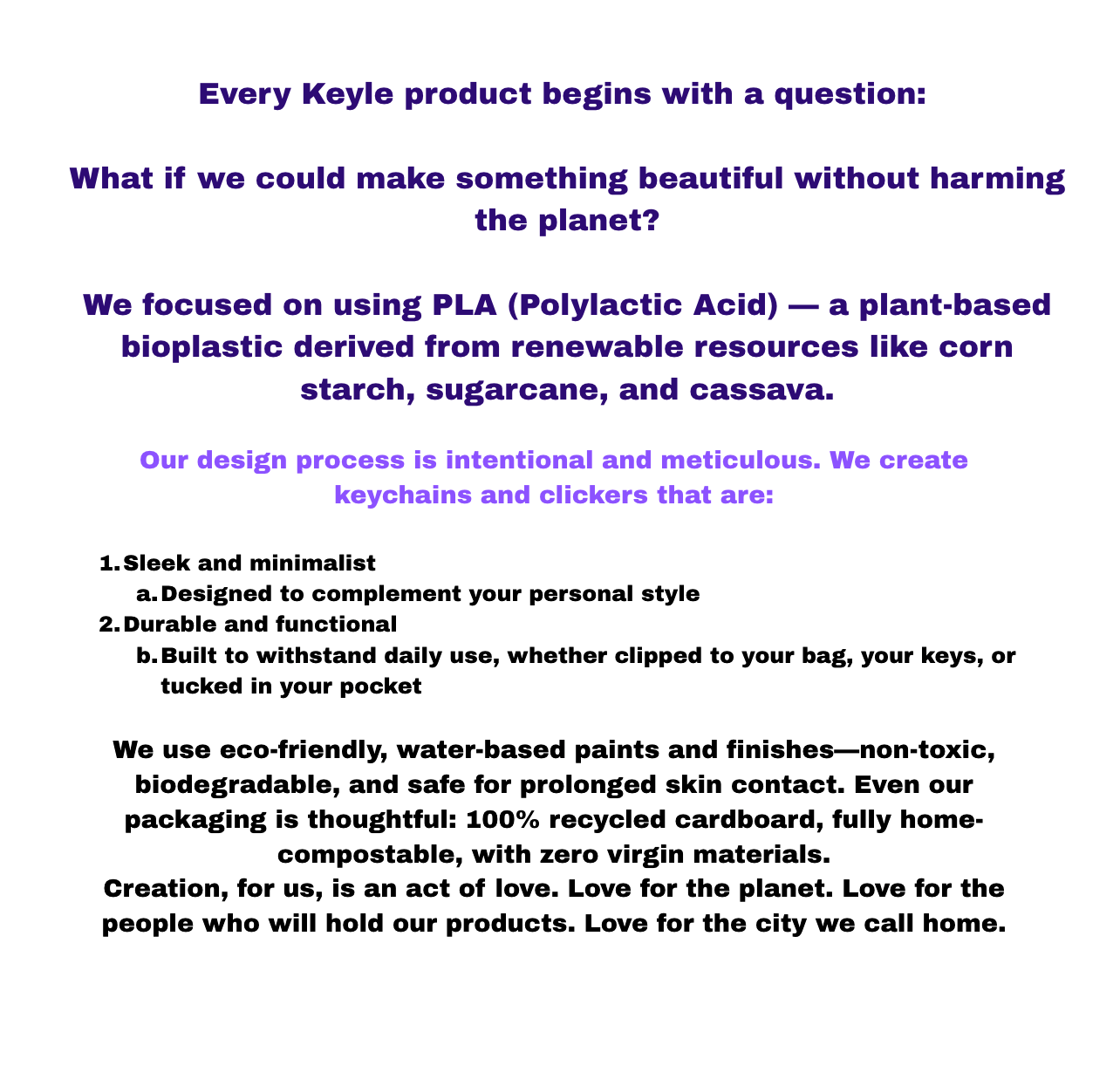 Every Keyle product begins with a question:

What if we could make something beautiful without harming the planet?

We focused on using PLA (Polylactic Acid) — a plant-based bioplastic derived from renewable resources like corn starch, sugarcane, and cassava.

Our design process is intentional and meticulous. We create keychains and clickers that are:

1. Sleek and minimalist
 a. Designed to complement your personal style
2. Durable and functional
 b. Built to withstand daily use, whether clipped to your bag, your keys, or tucked in your pocket

We use eco-friendly, water-based paints and finishes—non-toxic, biodegradable, and safe for prolonged skin contact. Even our packaging is thoughtful: 100% recycled cardboard, fully home-compostable, with zero virgin materials.
Creation, for us, is an act of love. Love for the planet. Love for the people who will hold our products. Love for the city we call home.